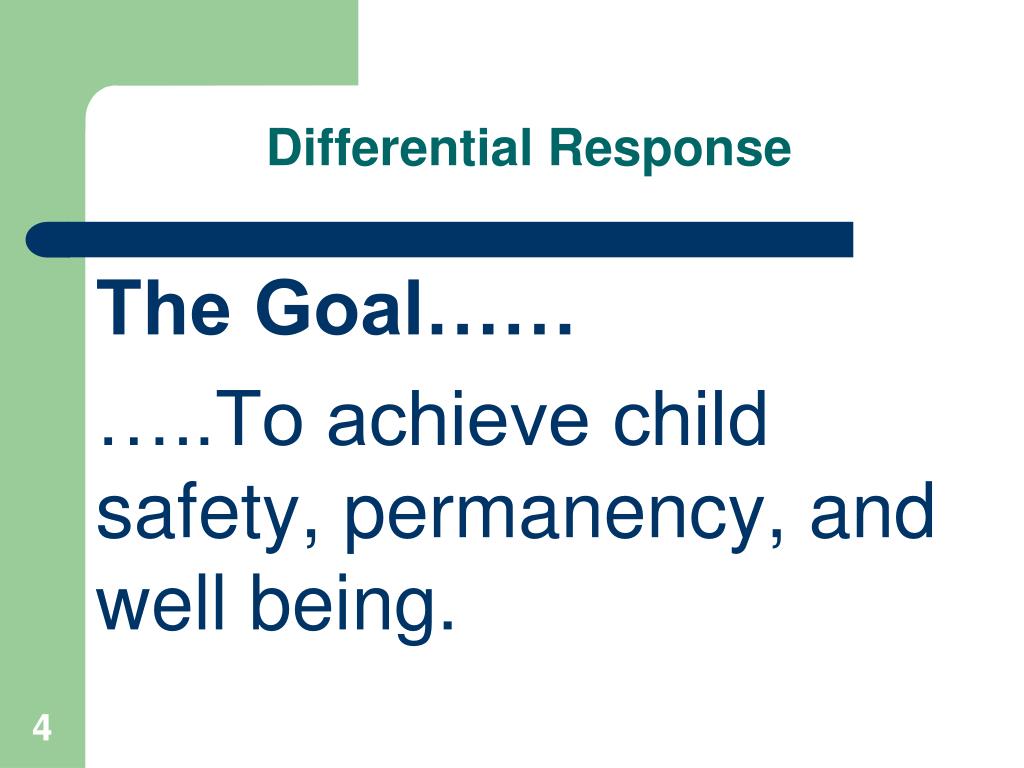 Differential Response

The Goal……

…..To achieve child safety, permanency, and well being.

4